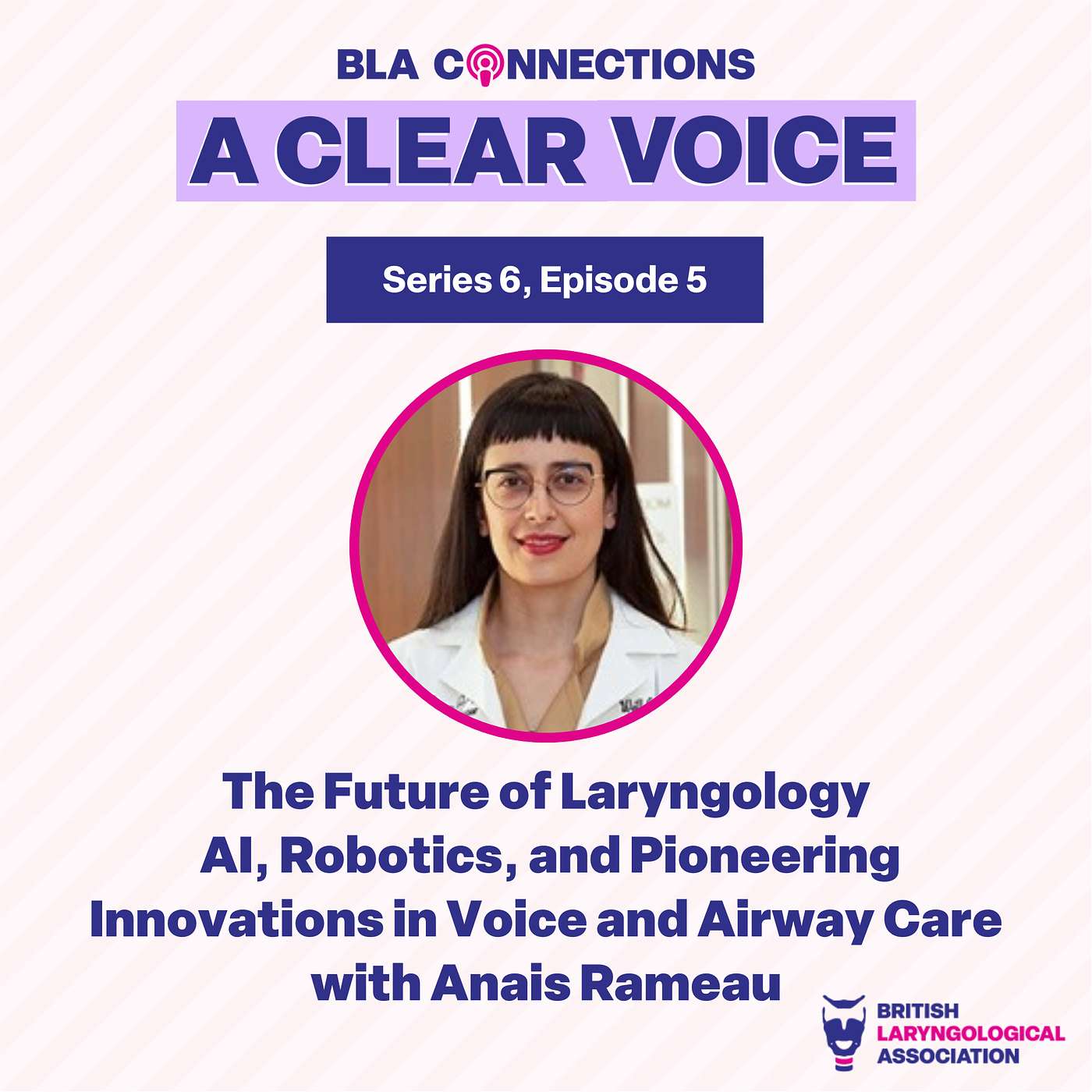 BLA CONNECTIONS

A CLEAR VOICE

Series 6, Episode 5

The Future of Laryngology
AI, Robotics, and Pioneering Innovations in Voice and Airway Care with Anais Rameau

BRITISH LARYNGOLOGICAL ASSOCIATION